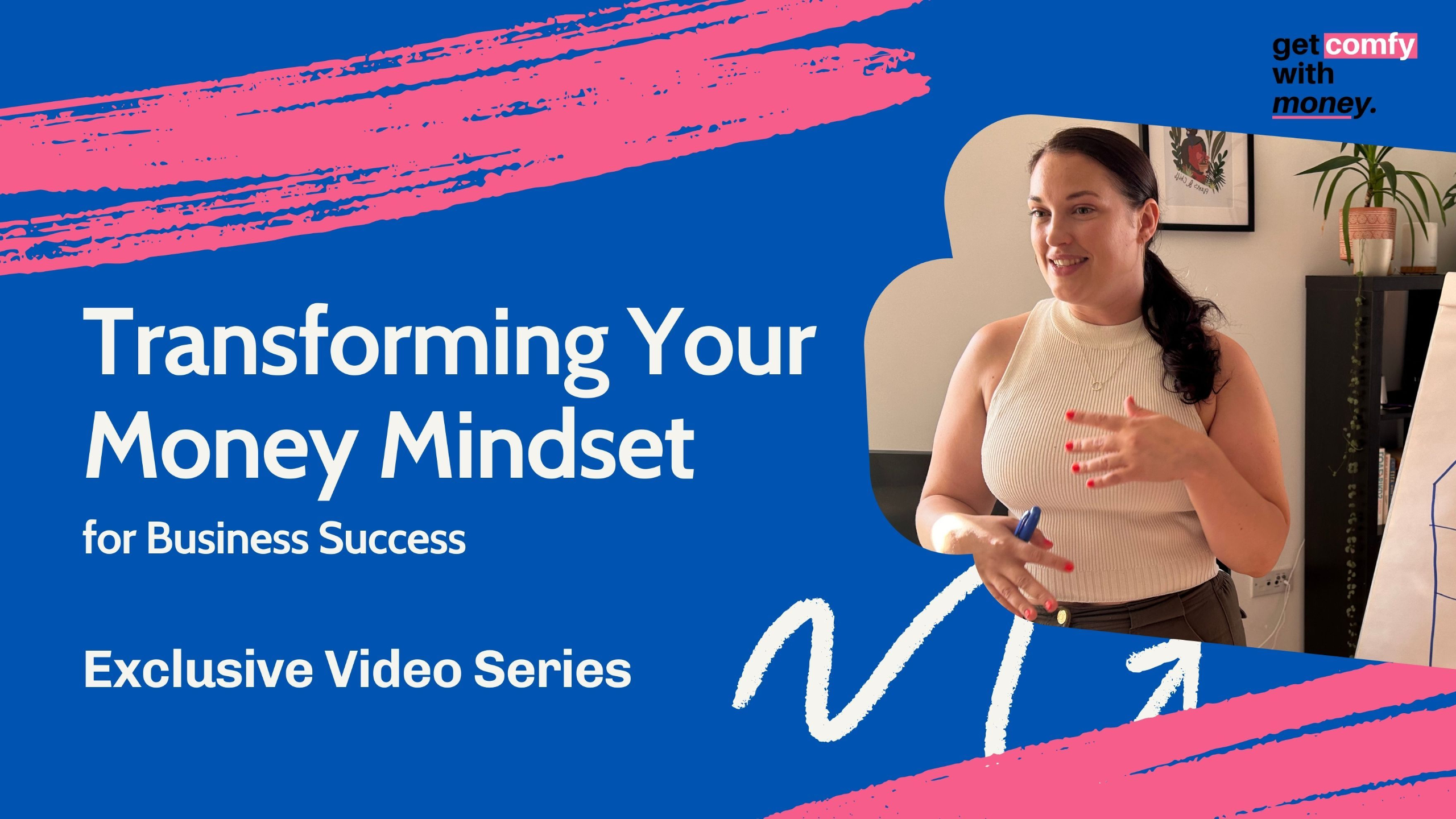 get comfy with money.

Transforming Your Money Mindset

for Business Success

Exclusive Video Series